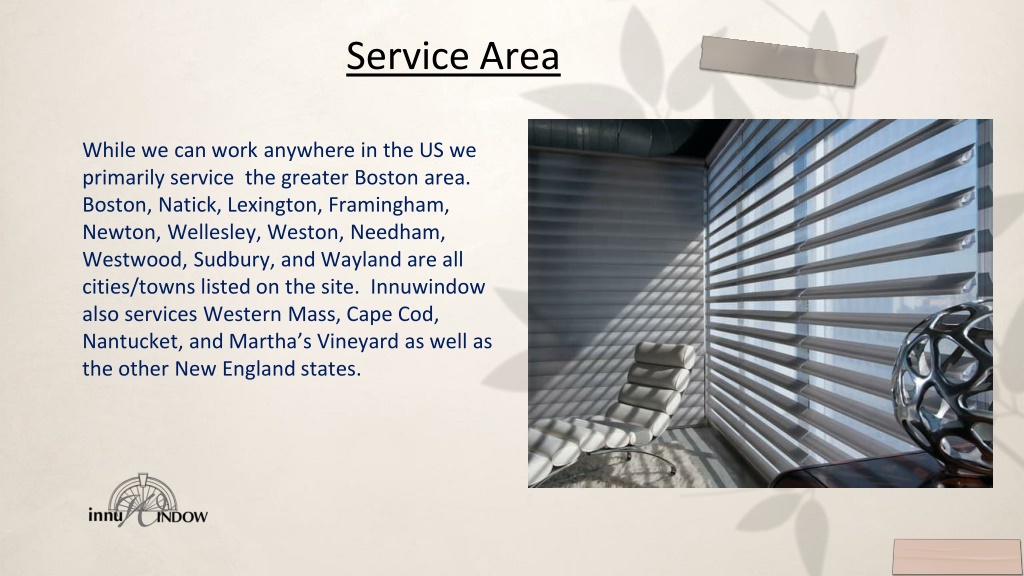 Service Area

While we can work anywhere in the US we primarily service the greater Boston area. Boston, Natick, Lexington, Framingham, Newton, Wellesley, Weston, Needham, Westwood, Sudbury, and Wayland are all cities/towns listed on the site. Innuwindow also services Western Mass, Cape Cod, Nantucket, and Martha's Vineyard as well as the other New England states.

innu WINDOW